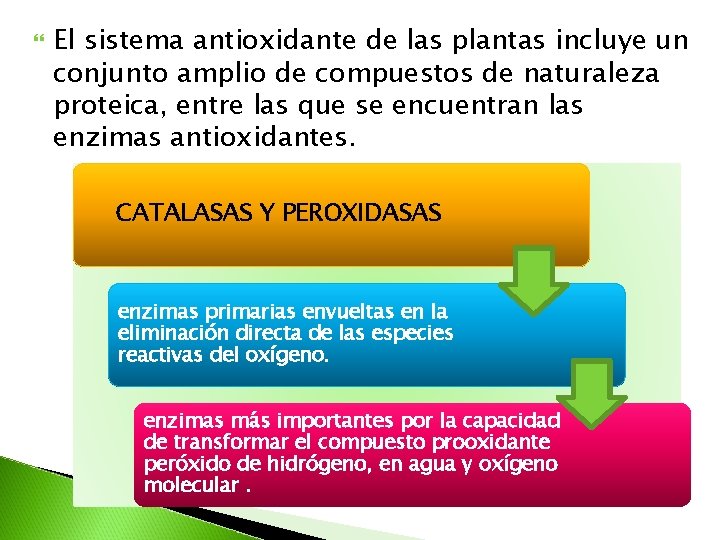 El sistema antioxidante de las plantas incluye un conjunto amplio de compuestos de naturaleza proteica, entre las que se encuentran las enzimas antioxidantes.

CATALASAS Y PEROXIDASAS

enzimas primarias envueltas en la eliminación directa de las especies reactivas del oxígeno.

enzimas más importantes por la capacidad de transformar el compuesto prooxidante peróxido de hidrógeno, en agua y oxígeno molecular .